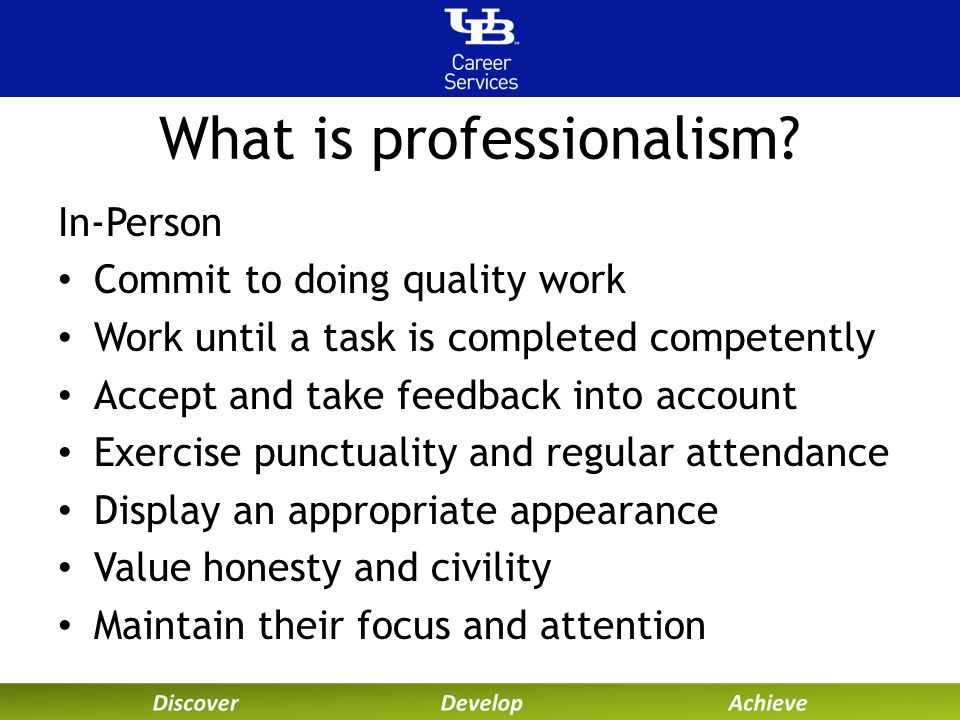 UB
Career Services

What is professionalism?

In-Person
• Commit to doing quality work
• Work until a task is completed competently
• Accept and take feedback into account
• Exercise punctuality and regular attendance
• Display an appropriate appearance
• Value honesty and civility
• Maintain their focus and attention

Discover Develop Achieve